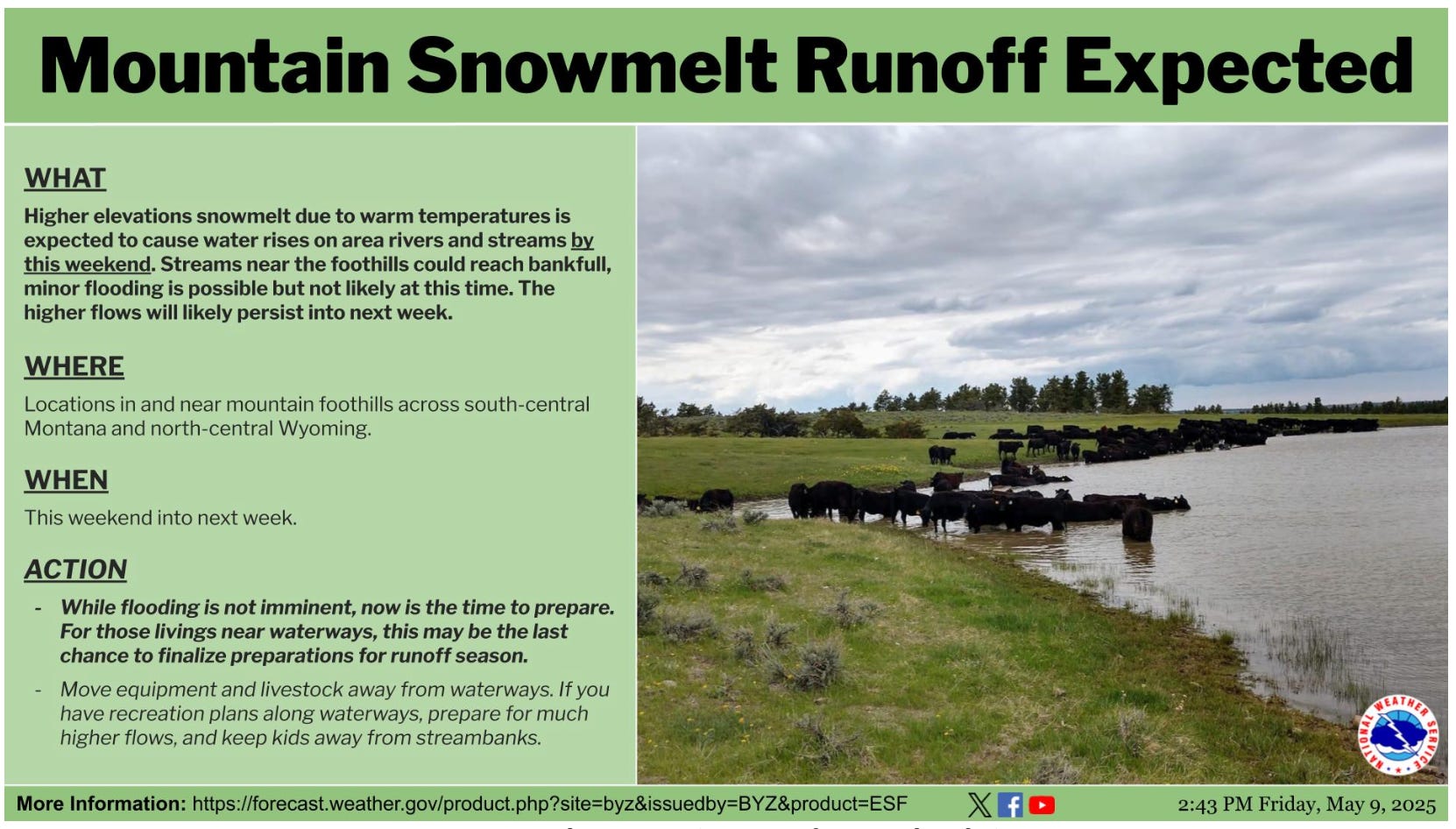 Mountain Snowmelt Runoff Expected

WHAT

Higher elevations snowmelt due to warm temperatures is expected to cause water rises on area rivers and streams by this weekend. Streams near the foothills could reach bankfull, minor flooding is possible but not likely at this time. The higher flows will likely persist into next week.

WHERE

Locations in and near mountain foothills across south-central Montana and north-central Wyoming.

WHEN

This weekend into next week.

ACTION

- While flooding is not imminent, now is the time to prepare. For those livings near waterways, this may be the last chance to finalize preparations for runoff season.

- Move equipment and livestock away from waterways. If you have recreation plans along waterways, prepare for much higher flows, and keep kids away from streambanks.

NATIONAL WEATHER SERVICE

More Information: https://forecast.weather.gov/product.php?site=byz&issuedby=BYZ&product=ESF

2:43 PM Friday, May 9, 2025